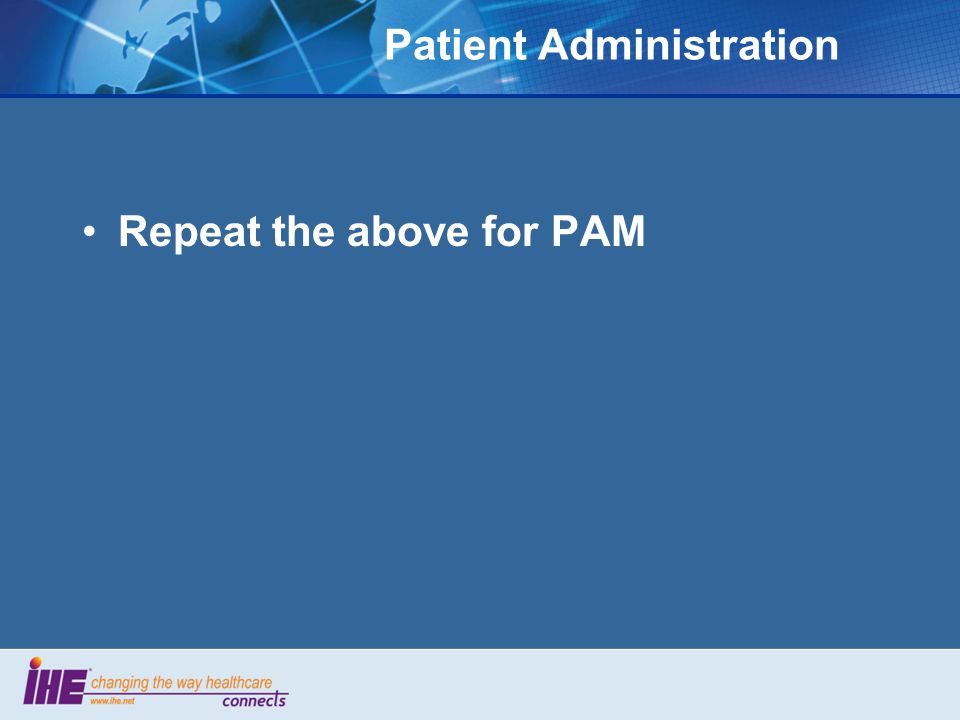 Patient Administration

• Repeat the above for PAM

IHE changing the way healthcare connects
www.ihe.net